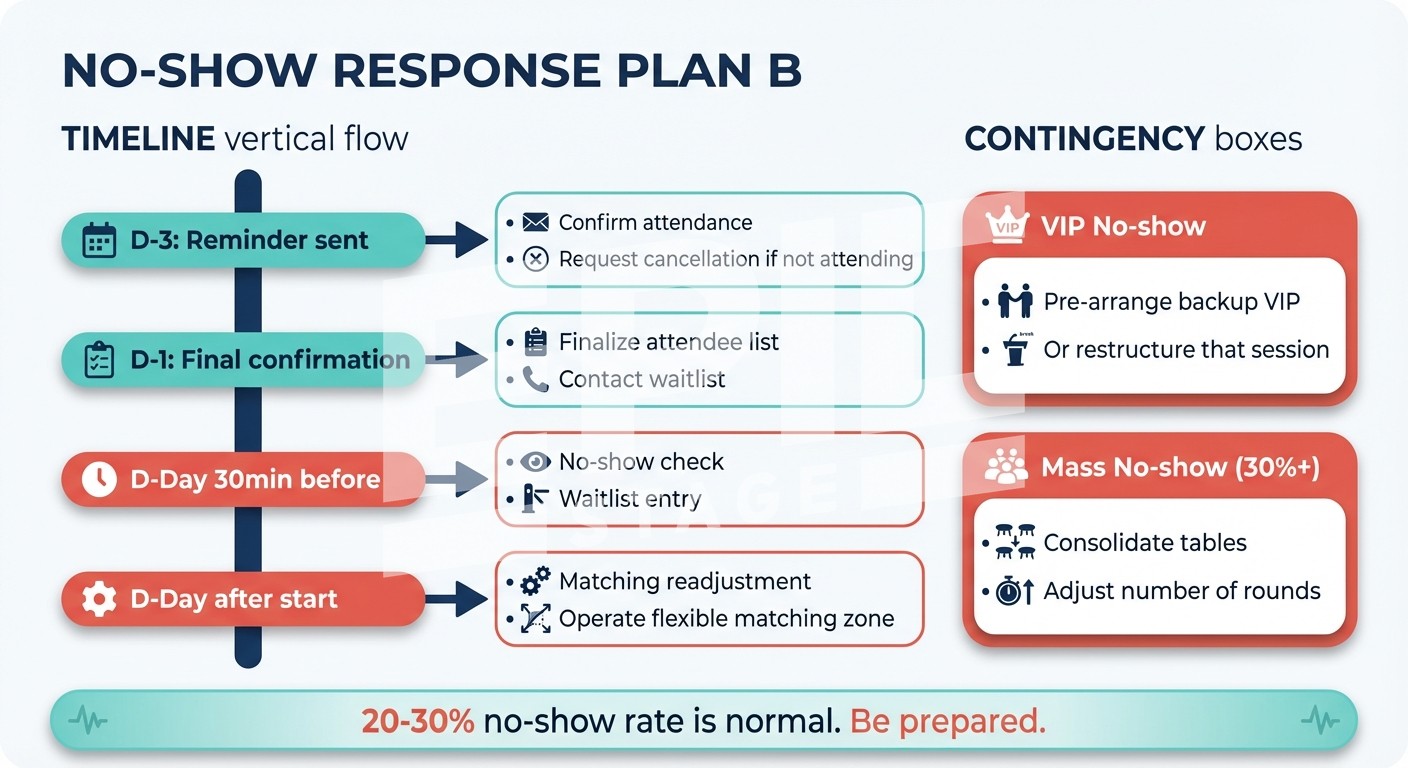 NO-SHOW RESPONSE PLAN B

TIMELINE vertical flow

D-3: Reminder sent

• Confirm attendance
• Request cancellation if not attending

D-1: Final confirmation

• Finalize attendee list
• Contact waitlist

D-Day 30min before

• No-show check
• Waitlist entry

D-Day after start

• Matching readjustment
• Operate flexible matching zone

CONTINGENCY boxes

VIP No-show

• Pre-arrange backup VIP
• Or restructure that session

Mass No-show (30%+)

• Consolidate tables
• Adjust number of rounds

20-30% no-show rate is normal. Be prepared.